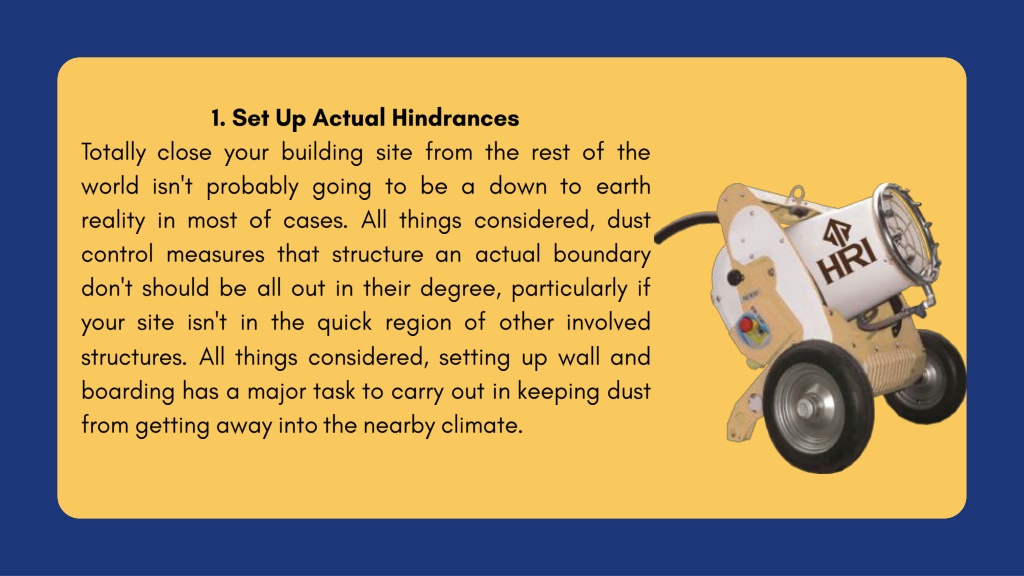 1. Set Up Actual Hindrances

Totally close your building site from the rest of the world isn't probably going to be a down to earth reality in most of cases. All things considered, dust control measures that structure an actual boundary don't should be all out in their degree, particularly if your site isn't in the quick region of other involved structures. All things considered, setting up wall and boarding has a major task to carry out in keeping dust from getting away into the nearby climate.

HRI